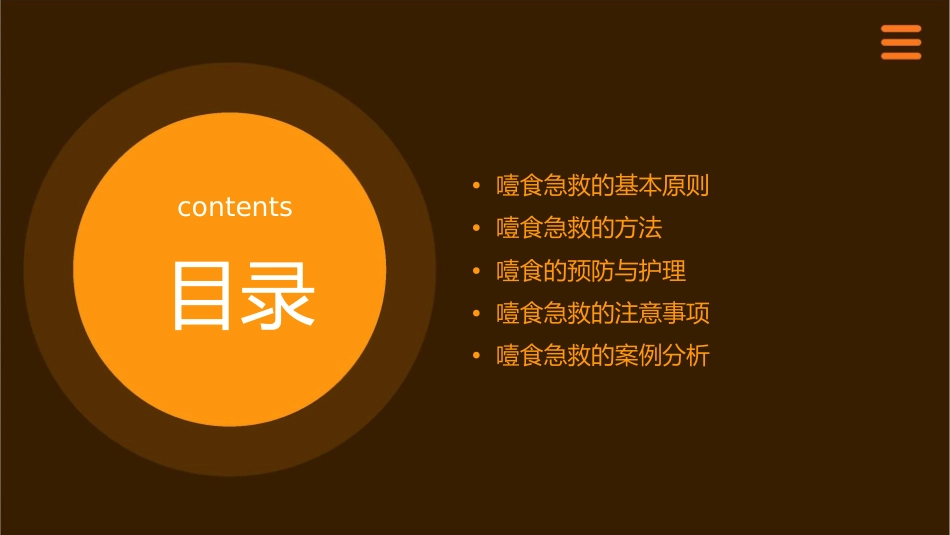 contents

目录

• 噎食急救的基本原则
• 噎食急救的方法
• 噎食的预防与护理
• 噎食急救的注意事项
• 噎食急救的案例分析